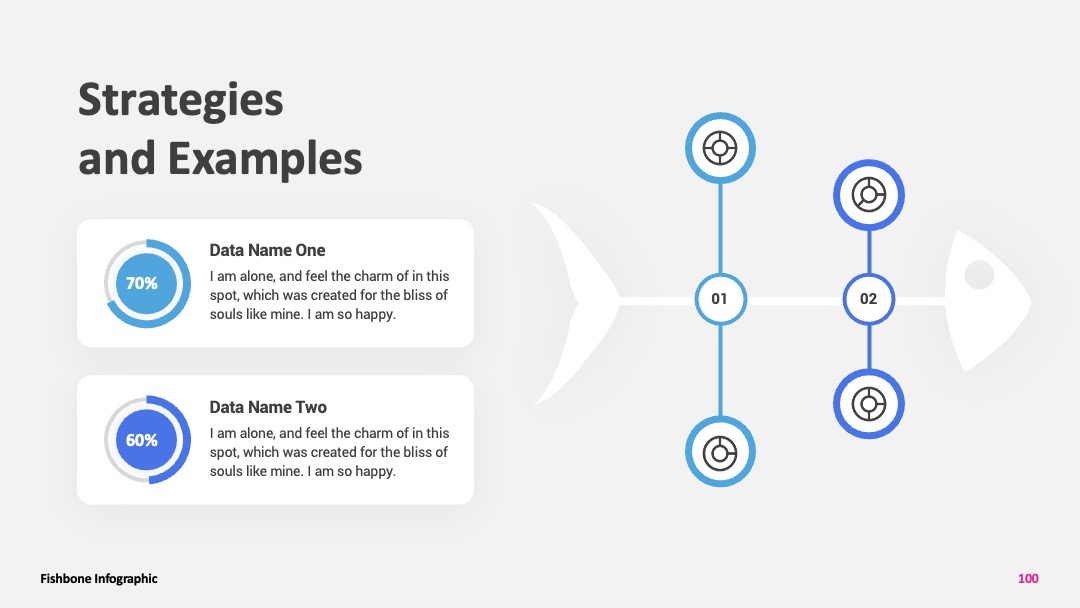 Strategies and Examples

70%

Data Name One

I am alone, and feel the charm of in this spot, which was created for the bliss of souls like mine. I am so happy.

60%

Data Name Two

I am alone, and feel the charm of in this spot, which was created for the bliss of souls like mine. I am so happy.

01

02

Fishbone Infographic

100